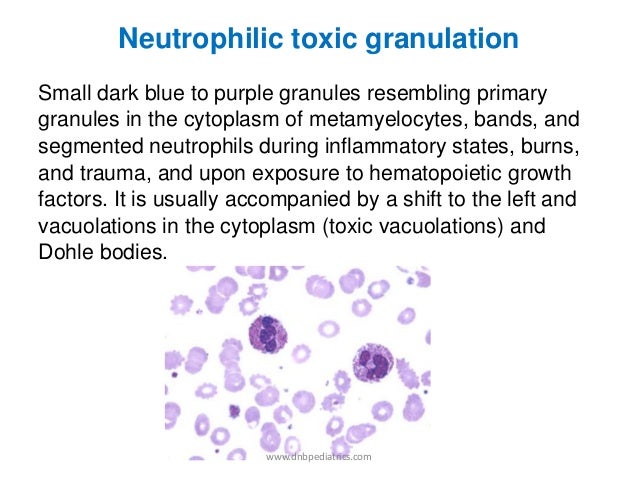 Neutrophilic toxic granulation

Small dark blue to purple granules resembling primary granules in the cytoplasm of metamyelocytes, bands, and segmented neutrophils during inflammatory states, burns, and trauma, and upon exposure to hematopoietic growth factors. It is usually accompanied by a shift to the left and vacuolations in the cytoplasm (toxic vacuolations) and Dohle bodies.

www.dnbpediatrics.com